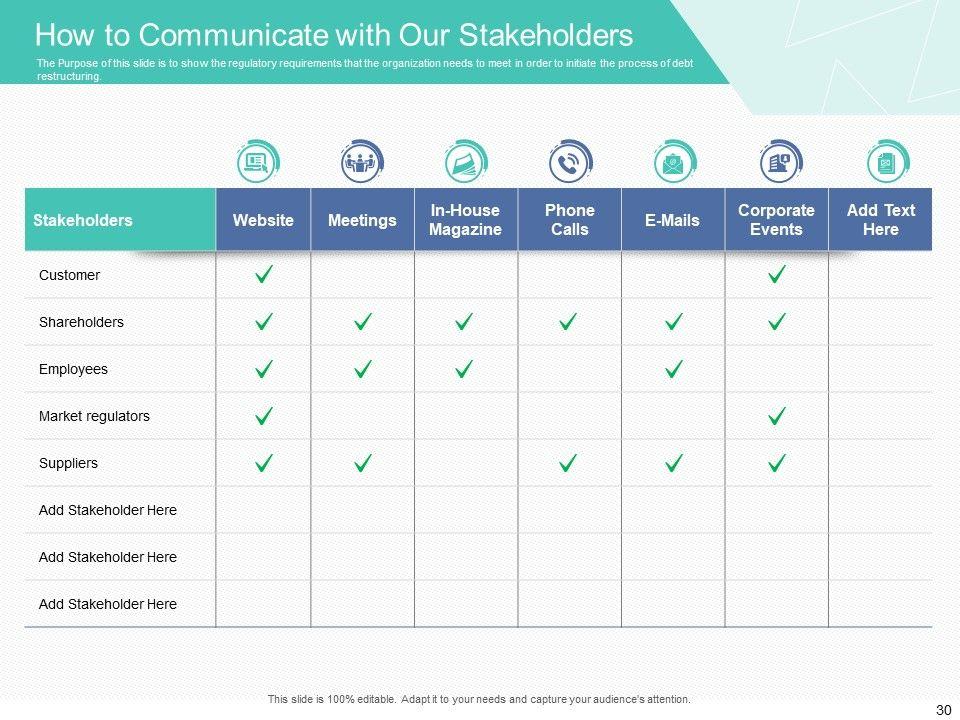 How to Communicate with Our Stakeholders

The Purpose of this slide is to show the regulatory requirements that the organization needs to meet in order to initiate the process of debt restructuring.

| Stakeholders | Website | Meetings | In-House Magazine | Phone Calls | E-Mails | Corporate Events | Add Text Here |
|---|---|---|---|---|---|---|---|
| Customer | ✓ | | | | | ✓ | |
| Shareholders | ✓ | ✓ | ✓ | ✓ | ✓ | ✓ | |
| Employees | ✓ | ✓ | ✓ | | ✓ | | |
| Market regulators | ✓ | | | | | ✓ | |
| Suppliers | ✓ | ✓ | | ✓ | ✓ | ✓ | |
| Add Stakeholder Here | | | | | | | |
| Add Stakeholder Here | | | | | | | |
| Add Stakeholder Here | | | | | | | |

This slide is 100% editable. Adapt it to your needs and capture your audience's attention.

30